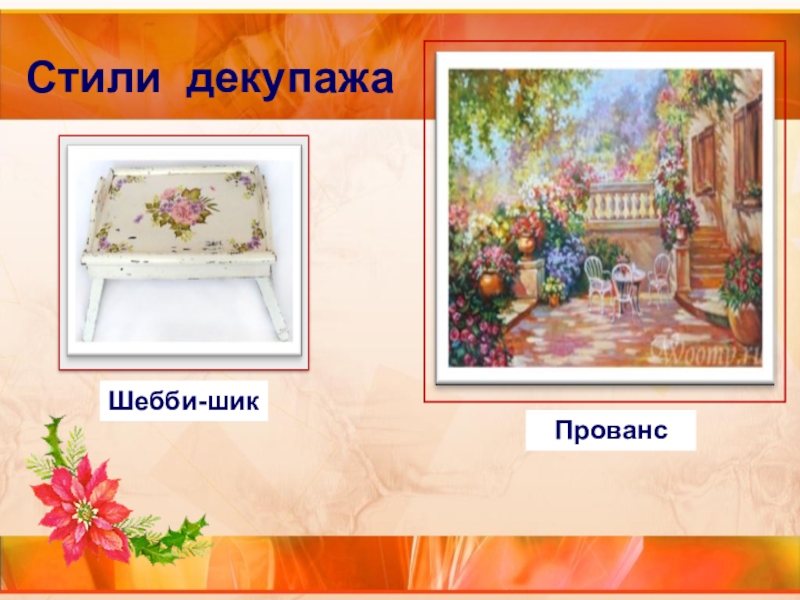 Стили декупажа

Шебби-шик

Woomy.ru

Прованс